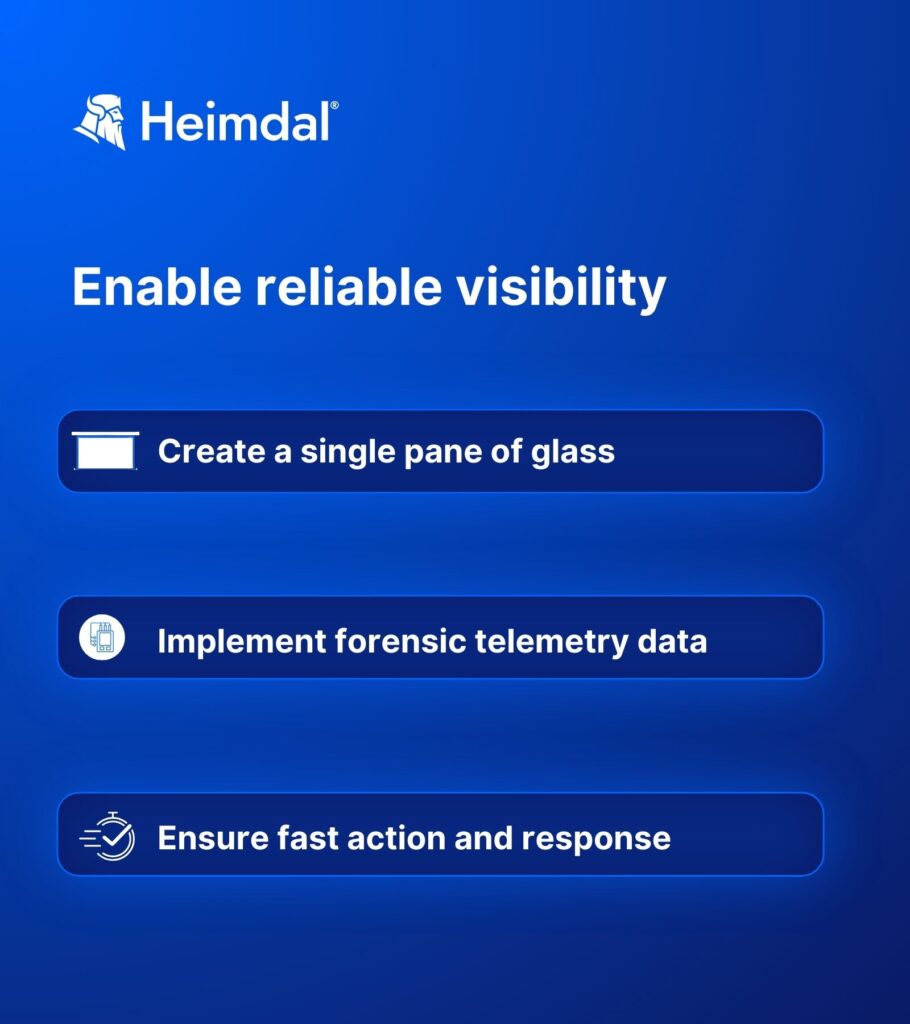 Heimdal®

Enable reliable visibility

Create a single pane of glass

Implement forensic telemetry data

Ensure fast action and response